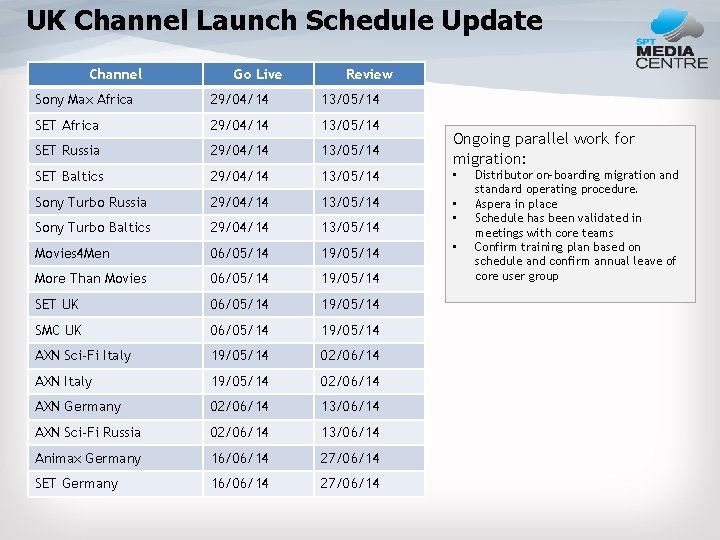 UK Channel Launch Schedule Update

SPT MEDIA CENTRE

| Channel | Go Live | Review |
|---|---|---|
| Sony Max Africa | 29/04/14 | 13/05/14 |
| SET Africa | 29/04/14 | 13/05/14 |
| SET Russia | 29/04/14 | 13/05/14 |
| SET Baltics | 29/04/14 | 13/05/14 |
| Sony Turbo Russia | 29/04/14 | 13/05/14 |
| Sony Turbo Baltics | 29/04/14 | 13/05/14 |
| Movies4Men | 06/05/14 | 19/05/14 |
| More Than Movies | 06/05/14 | 19/05/14 |
| SET UK | 06/05/14 | 19/05/14 |
| SMC UK | 06/05/14 | 19/05/14 |
| AXN Sci-Fi Italy | 19/05/14 | 02/06/14 |
| AXN Italy | 19/05/14 | 02/06/14 |
| AXN Germany | 02/06/14 | 13/06/14 |
| AXN Sci-Fi Russia | 02/06/14 | 13/06/14 |
| Animax Germany | 16/06/14 | 27/06/14 |
| SET Germany | 16/06/14 | 27/06/14 |

Ongoing parallel work for migration:
• Distributor on-boarding migration and standard operating procedure.
• Aspera in place
• Schedule has been validated in meetings with core teams
• Confirm training plan based on schedule and confirm annual leave of core user group